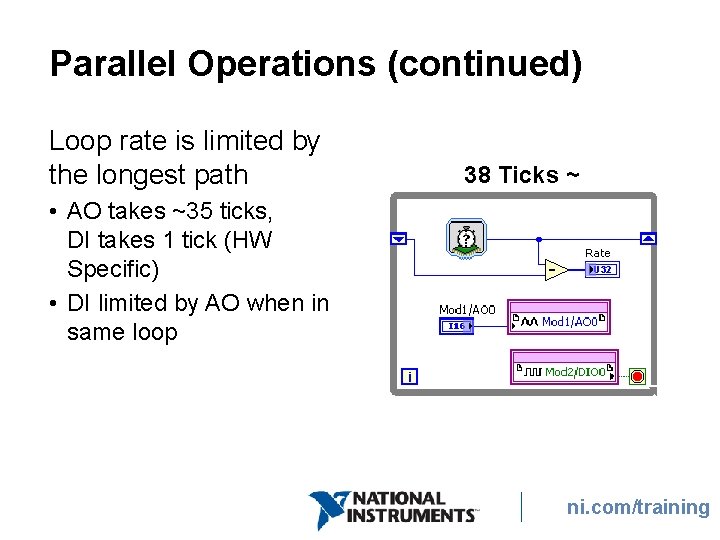 Parallel Operations (continued)

Loop rate is limited by the longest path

• AO takes ~35 ticks, DI takes 1 tick (HW Specific)

• DI limited by AO when in same loop

38 Ticks ~

Rate

U32

Mod1/AO0

I16

Mod1/AO0

Mod2/DIO0

i

NATIONAL INSTRUMENTS

ni.com/training